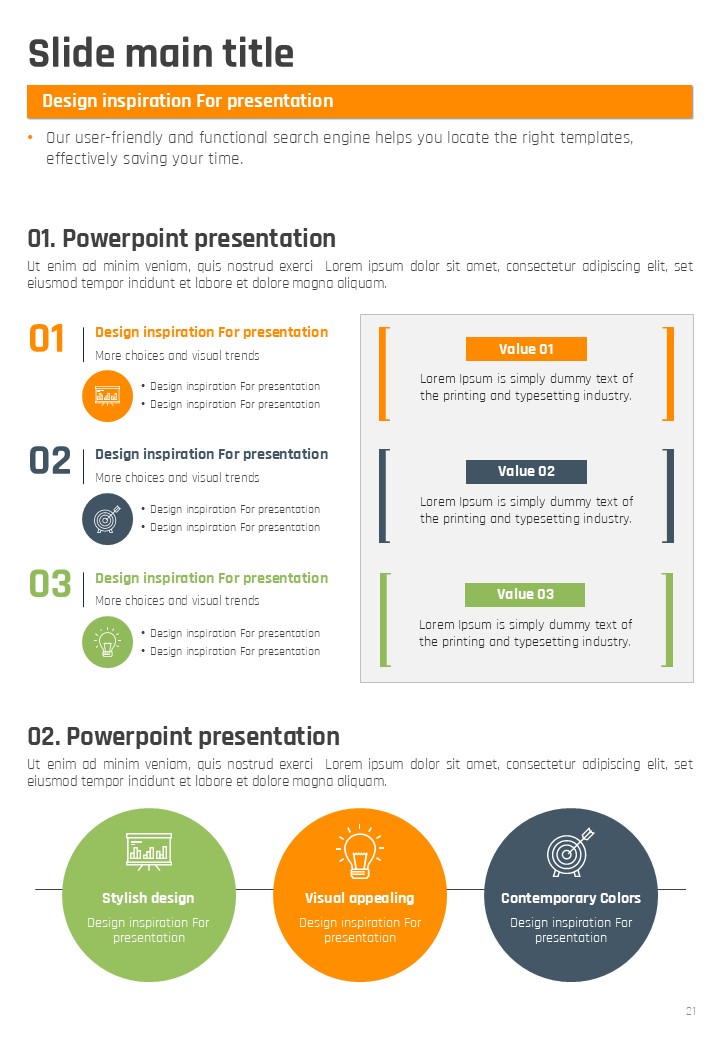 Slide main title

Design inspiration For presentation

• Our user-friendly and functional search engine helps you locate the right templates, effectively saving your time.

01. Powerpoint presentation

Ut enim ad minim veniam, quis nostrud exerci Lorem ipsum dolor sit amet, consectetur adipiscing elit, set eiusmod tempor incidunt et labore et dolore magna aliquam.

01 Design inspiration For presentation
More choices and visual trends
• Design inspiration For presentation
• Design inspiration For presentation

02 Design inspiration For presentation
More choices and visual trends
• Design inspiration For presentation
• Design inspiration For presentation

03 Design inspiration For presentation
More choices and visual trends
• Design inspiration For presentation
• Design inspiration For presentation

Value 01
Lorem Ipsum is simply dummy text of the printing and typesetting industry.

Value 02
Lorem Ipsum is simply dummy text of the printing and typesetting industry.

Value 03
Lorem Ipsum is simply dummy text of the printing and typesetting industry.

02. Powerpoint presentation

Ut enim ad minim veniam, quis nostrud exerci Lorem ipsum dolor sit amet, consectetur adipiscing elit, set eiusmod tempor incidunt et labore et dolore magna aliquam.

Stylish design
Design inspiration For presentation

Visual appealing
Design inspiration For presentation

Contemporary Colors
Design inspiration For presentation

21